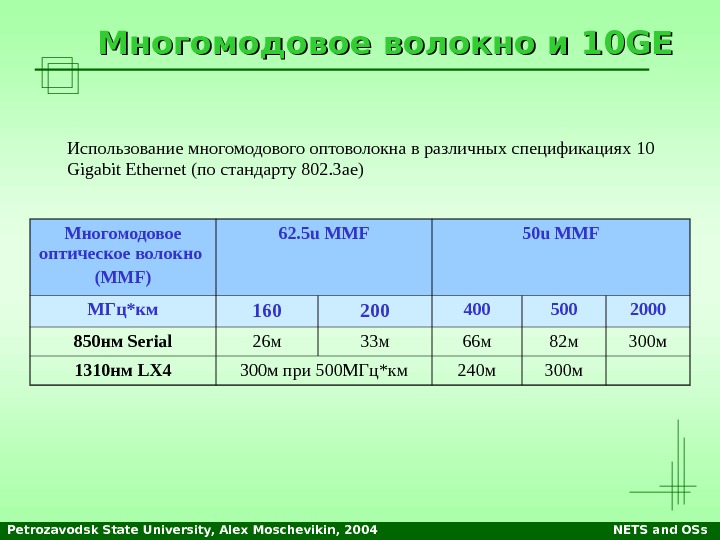 Многомодовое волокно и 10GE

Использование многомодового оптоволокна в различных спецификациях 10 Gigabit Ethernet (по стандарту 802.3ae)

| Многомодовое оптическое волокно (MMF) | 62.5u MMF | | 50u MMF | | |
|---|---|---|---|---|---|
| МГц*км | 160 | 200 | 400 | 500 | 2000 |
| 850нм Serial | 26м | 33м | 66м | 82м | 300м |
| 1310нм LX4 | 300м при 500МГц*км | | 240м | 300м | |

Petrozavodsk State University, Alex Moschevikin, 2004

NETS and OSs